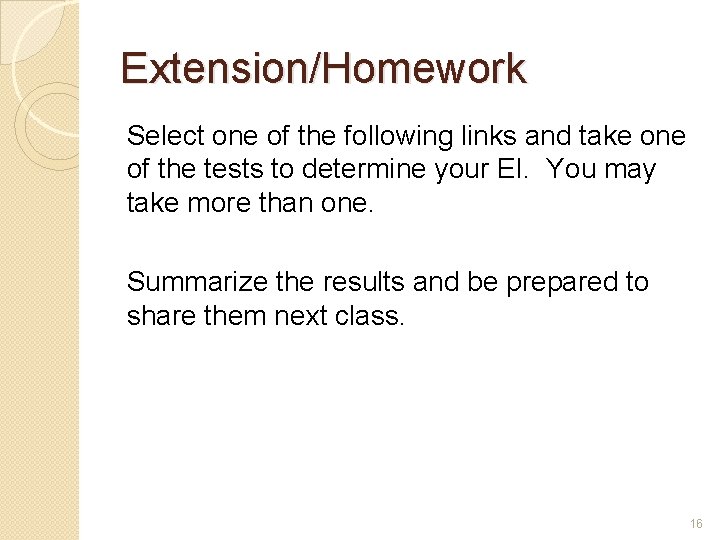 Extension/Homework

Select one of the following links and take one of the tests to determine your EI.  You may take more than one.

Summarize the results and be prepared to share them next class.

16